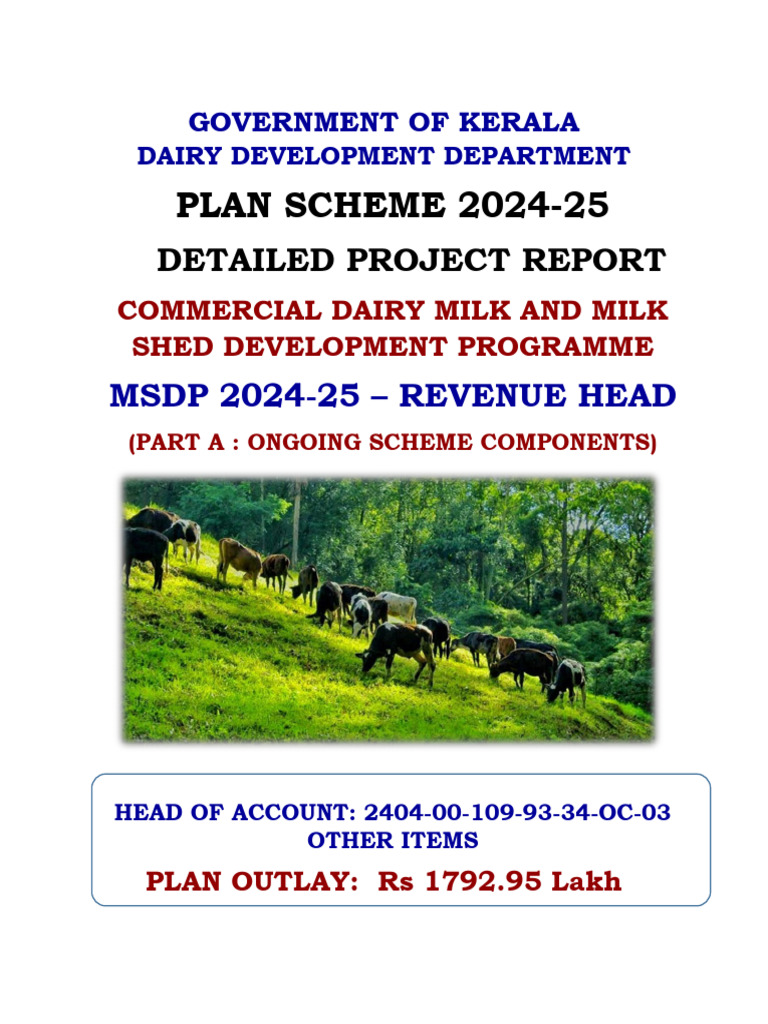 GOVERNMENT OF KERALA
DAIRY DEVELOPMENT DEPARTMENT

PLAN SCHEME 2024-25

DETAILED PROJECT REPORT

COMMERCIAL DAIRY MILK AND MILK SHED DEVELOPMENT PROGRAMME

MSDP 2024-25 – REVENUE HEAD

(PART A : ONGOING SCHEME COMPONENTS)

HEAD OF ACCOUNT: 2404-00-109-93-34-OC-03
OTHER ITEMS

PLAN OUTLAY: Rs 1792.95 Lakh